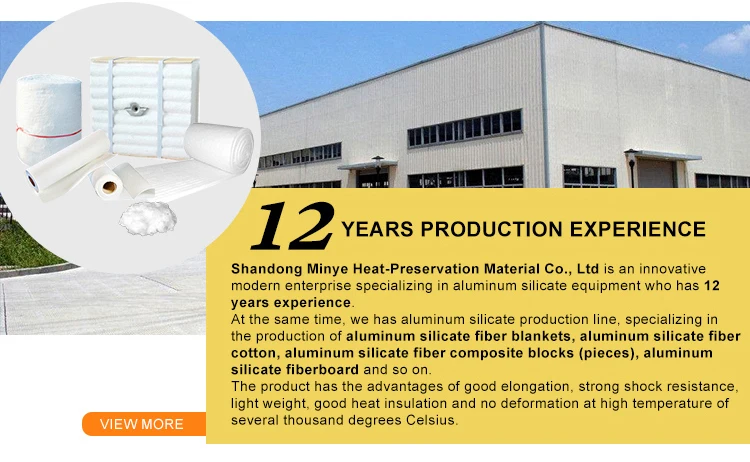 12 YEARS PRODUCTION EXPERIENCE

Shandong Minye Heat-Preservation Material Co., Ltd is an innovative modern enterprise specializing in aluminum silicate equipment who has 12 years experience.
At the same time, we has aluminum silicate production line, specializing in the production of aluminum silicate fiber blankets, aluminum silicate fiber cotton, aluminum silicate fiber composite blocks (pieces), aluminum silicate fiberboard and so on.
The product has the advantages of good elongation, strong shock resistance, light weight, good heat insulation and no deformation at high temperature of several thousand degrees Celsius.

VIEW MORE